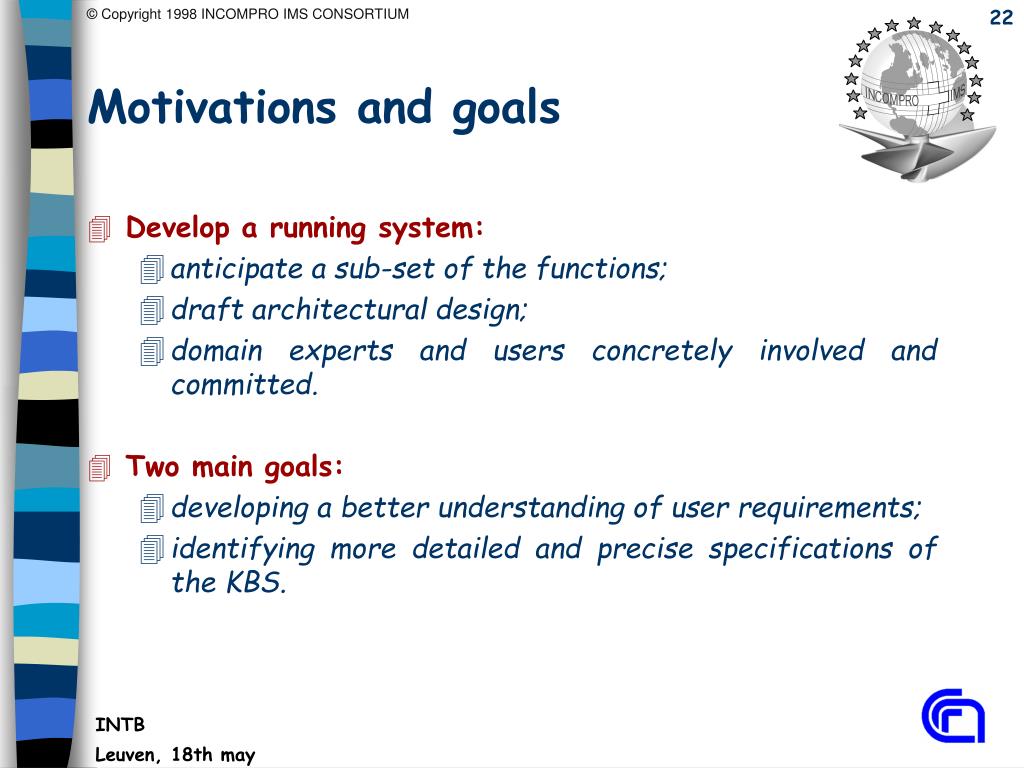 © Copyright 1998 INCOMPRO IMS CONSORTIUM

22

INCOMPRO IMS

Motivations and goals

Develop a running system:

anticipate a sub-set of the functions;

draft architectural design;

domain experts and users concretely involved and committed.

Two main goals:

developing a better understanding of user requirements;

identifying more detailed and precise specifications of the KBS.

INTB

Leuven, 18th may